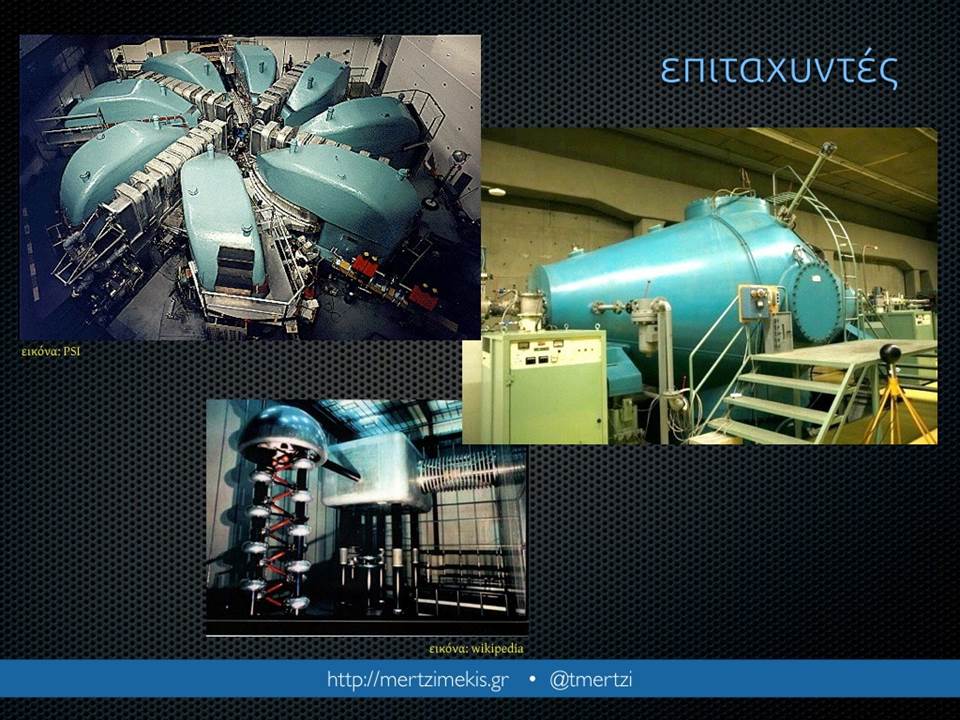 επιταχυντές

εικόνα: PSI

εικόνα: wikipedia

http://mertzimekis.gr • @tmertzi